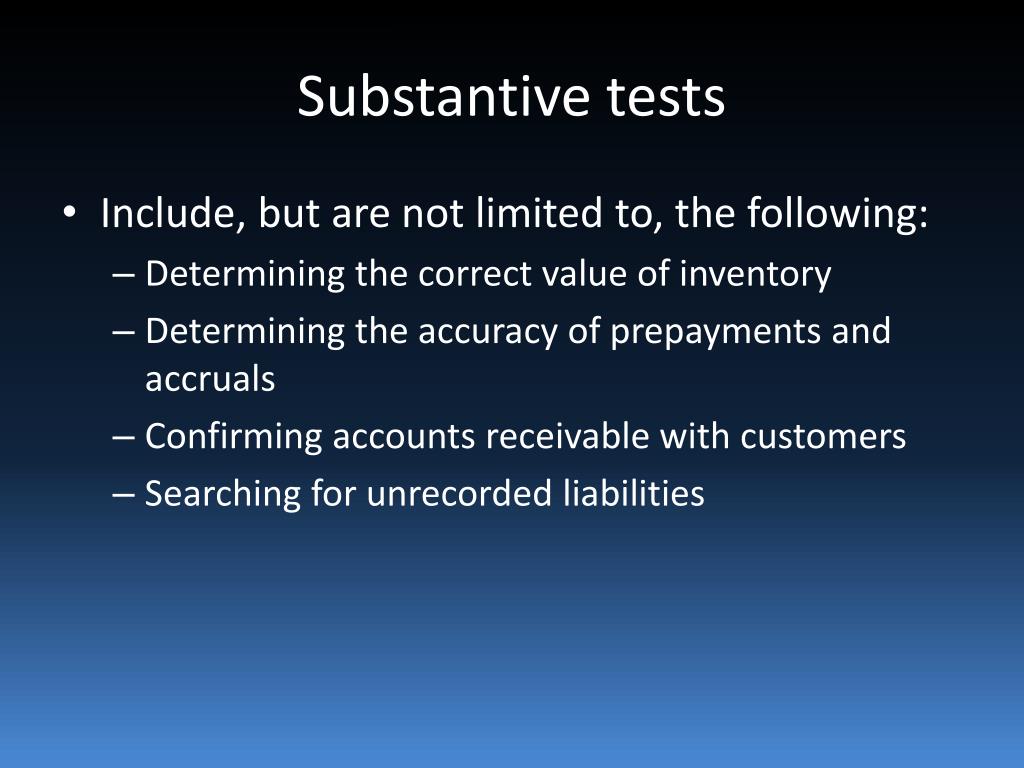 Substantive tests

• Include, but are not limited to, the following:
– Determining the correct value of inventory
– Determining the accuracy of prepayments and accruals
– Confirming accounts receivable with customers
– Searching for unrecorded liabilities